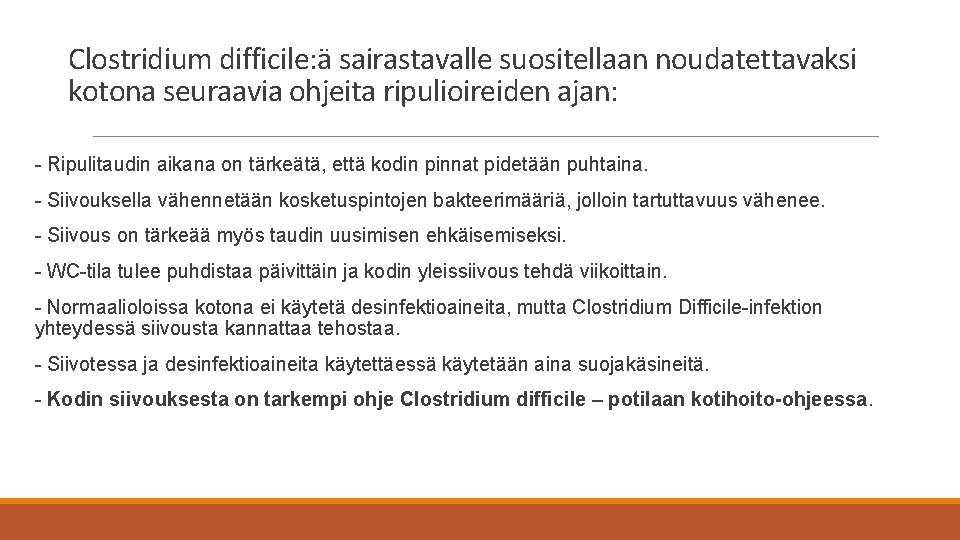 Clostridium difficile:ä sairastavalle suositellaan noudatettavaksi kotona seuraavia ohjeita ripulioireiden ajan:

- Ripulitaudin aikana on tärkeätä, että kodin pinnat pidetään puhtaina.

- Siivouksella vähennetään kosketuspintojen bakteerimääriä, jolloin tartuttavuus vähenee.

- Siivous on tärkeää myös taudin uusimisen ehkäisemiseksi.

- WC-tila tulee puhdistaa päivittäin ja kodin yleissiivous tehdä viikoittain.

- Normaalioloissa kotona ei käytetä desinfektioaineita, mutta Clostridium Difficile-infektion yhteydessä siivousta kannattaa tehostaa.

- Siivotessa ja desinfektioaineita käytettäessä käytetään aina suojakäsineitä.

- Kodin siivouksesta on tarkempi ohje Clostridium difficile – potilaan kotihoito-ohjeessa.